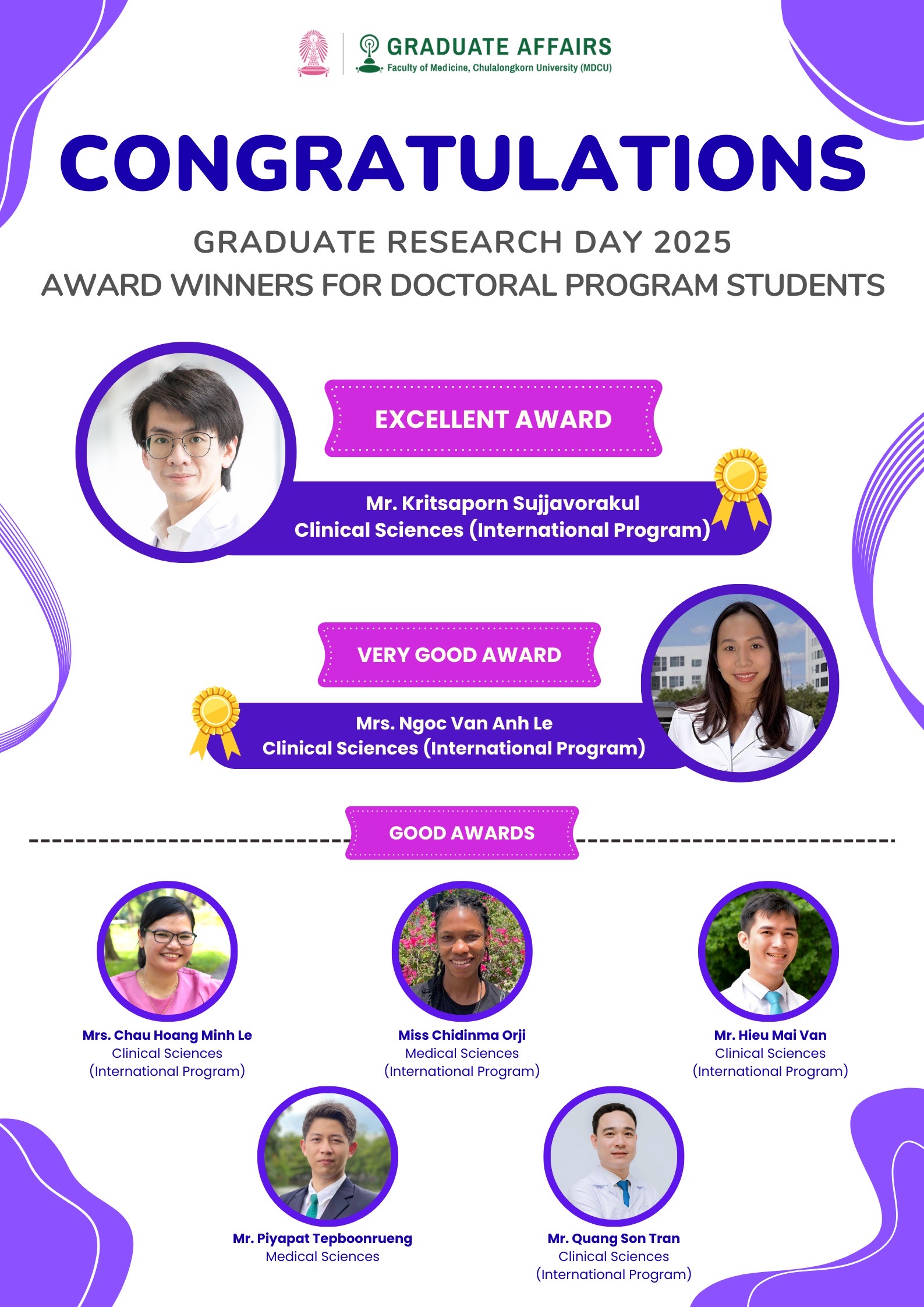 GRADUATE AFFAIRS
Faculty of Medicine, Chulalongkorn University (MDCU)

CONGRATULATIONS

GRADUATE RESEARCH DAY 2025
AWARD WINNERS FOR DOCTORAL PROGRAM STUDENTS

EXCELLENT AWARD

Mr. Kritsaporn Sujjavorakul
Clinical Sciences (International Program)

VERY GOOD AWARD

Mrs. Ngoc Van Anh Le
Clinical Sciences (International Program)

GOOD AWARDS

Mrs. Chau Hoang Minh Le
Clinical Sciences
(International Program)

Miss Chidinma Orji
Medical Sciences
(International Program)

Mr. Hieu Mai Van
Clinical Sciences
(International Program)

Mr. Piyapat Tepboonrueng
Medical Sciences

Mr. Quang Son Tran
Clinical Sciences
(International Program)